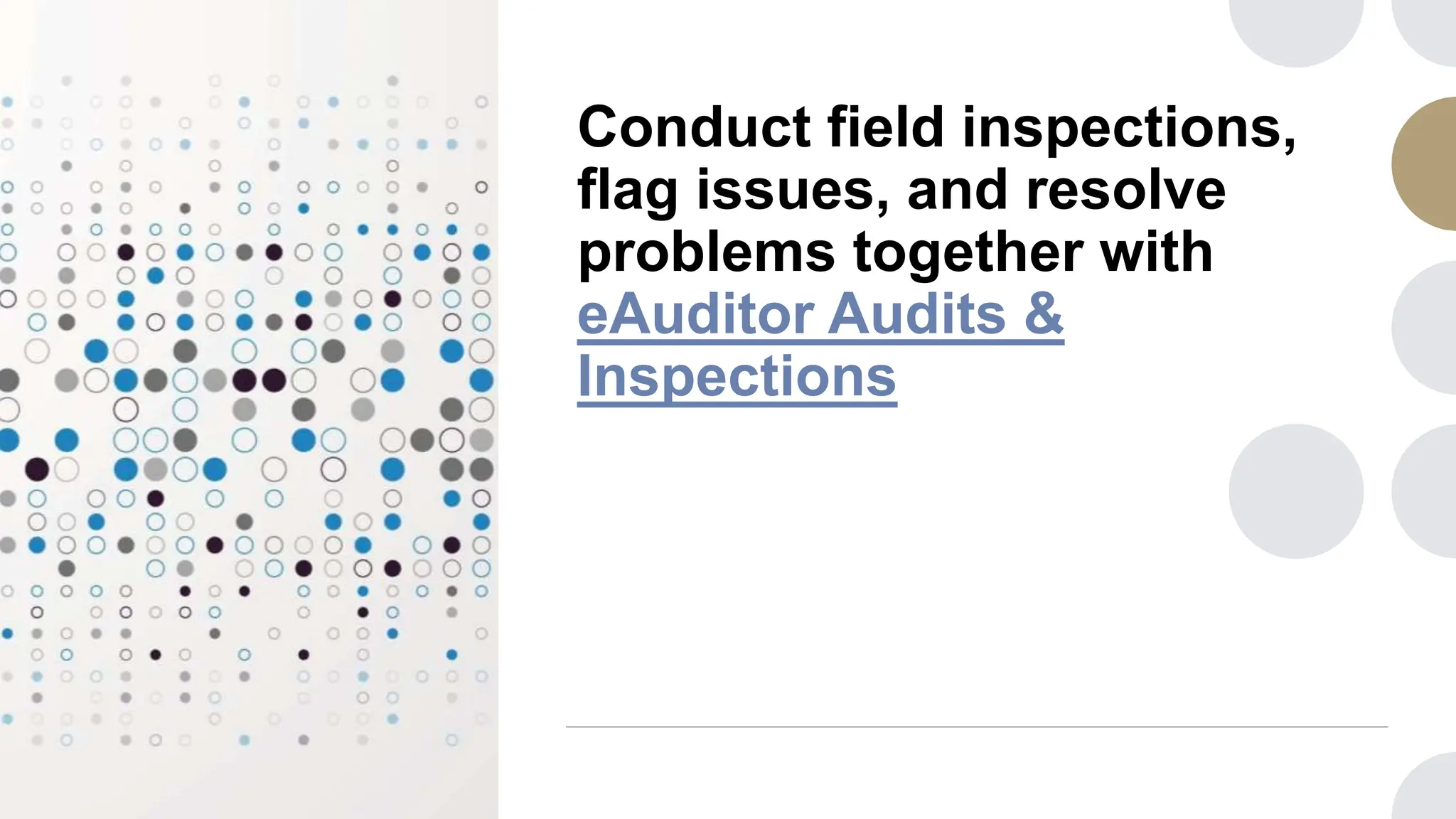 Conduct field inspections, flag issues, and resolve problems together with eAuditor Audits & Inspections